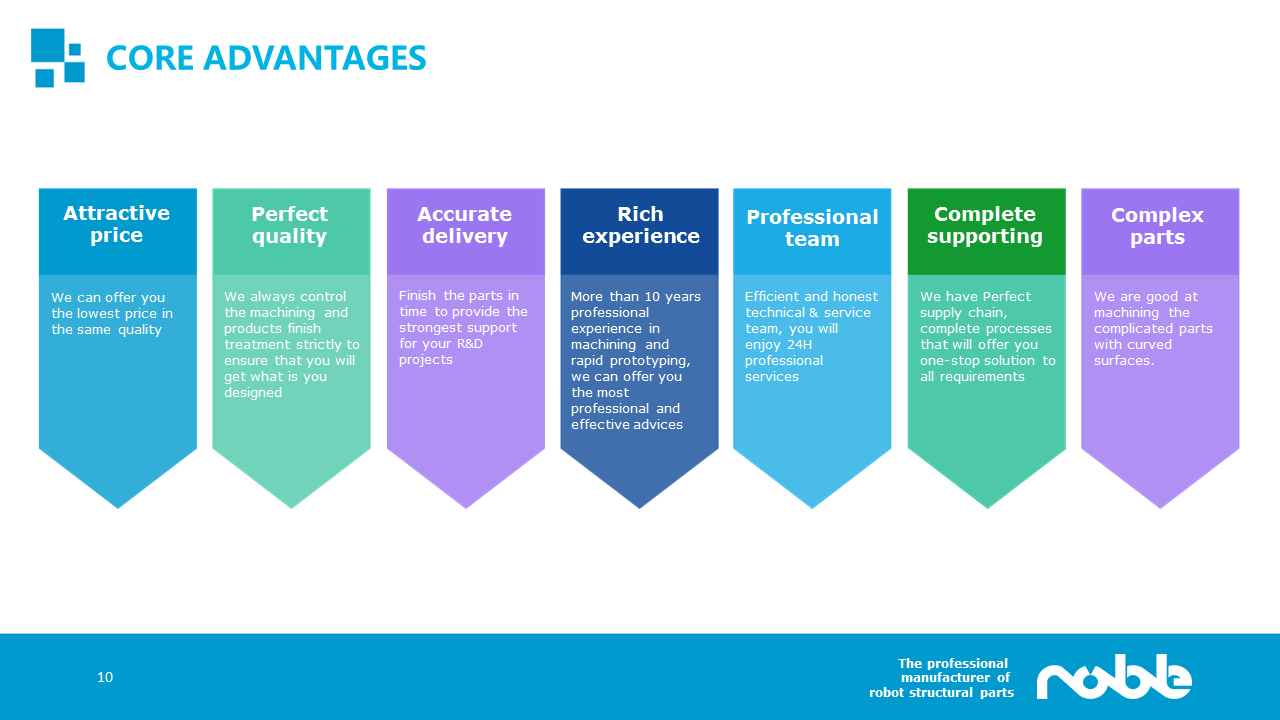 CORE ADVANTAGES

Attractive price

We can offer you the lowest price in the same quality

Perfect quality

We always control the machining and products finish treatment strictly to ensure that you will get what is you designed

Accurate delivery

Finish the parts in time to provide the strongest support for your R&D projects

Rich experience

More than 10 years professional experience in machining and rapid prototyping, we can offer you the most professional and effective advices

Professional team

Efficient and honest technical & service team, you will enjoy 24H professional services

Complete supporting

We have Perfect supply chain, complete processes that will offer you one-stop solution to all requirements

Complex parts

We are good at machining the complicated parts with curved surfaces.

10

The professional manufacturer of robot structural parts

noble